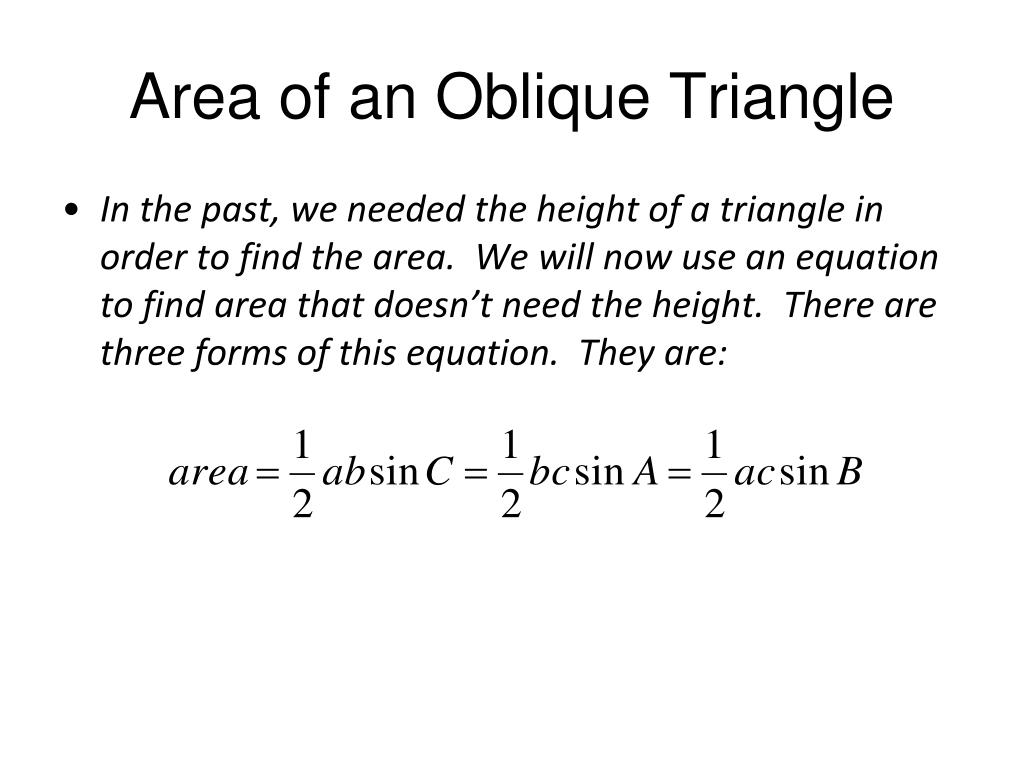 Area of an Oblique Triangle

• In the past, we needed the height of a triangle in order to find the area. We will now use an equation to find area that doesn't need the height. There are three forms of this equation. They are:

$area = \frac{1}{2}ab\sin C = \frac{1}{2}bc\sin A = \frac{1}{2}ac\sin B$